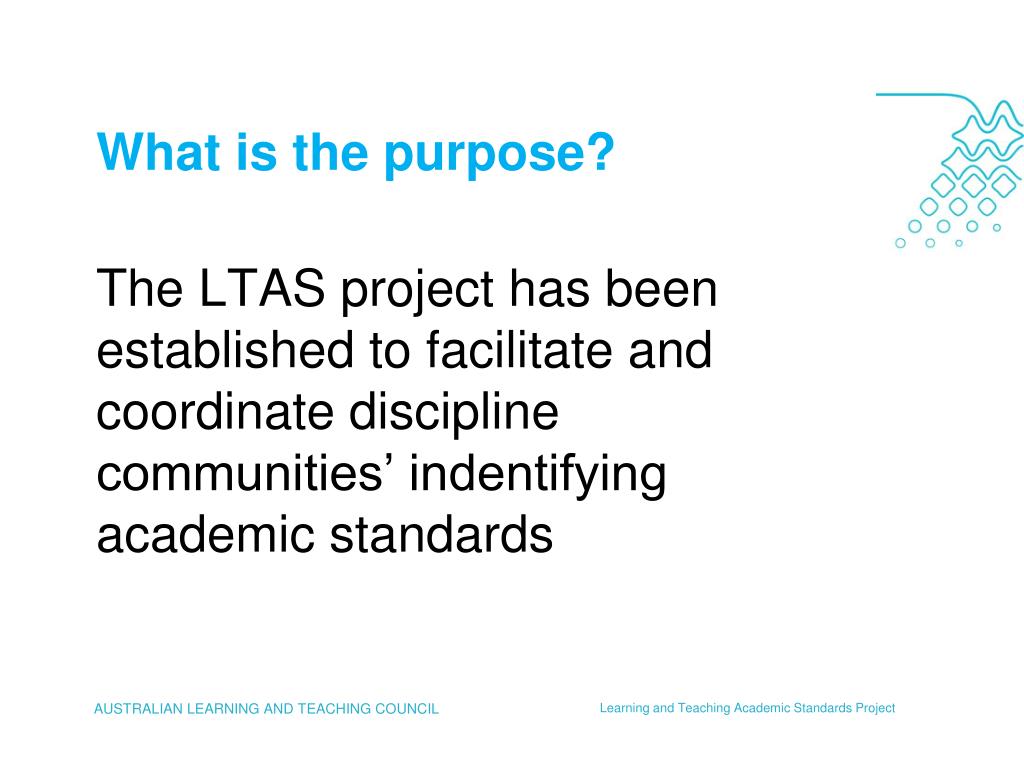 What is the purpose?

The LTAS project has been established to facilitate and coordinate discipline communities’ indentifying academic standards

AUSTRALIAN LEARNING AND TEACHING COUNCIL

Learning and Teaching Academic Standards Project